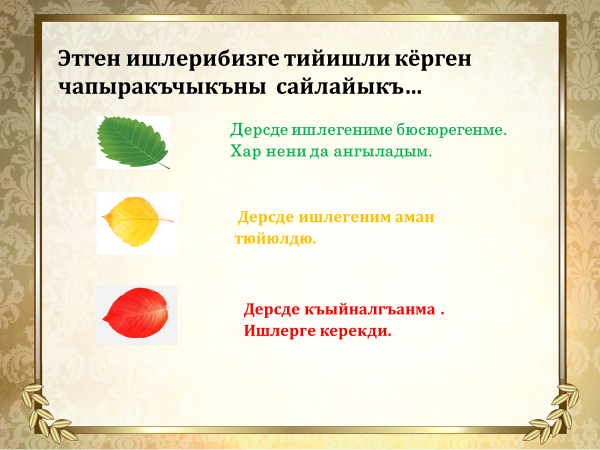 Этген ишлерибизге тийишли кёрген чапыракъчыкъны сайлайыкъ…

Дерсде ишлегениме бюсюрегенме. Хар нени да ангыладым.

Дерсде ишлегеним аман тюйюлдю.

Дерсде къыйналгъанма . Ишлерге керекди.